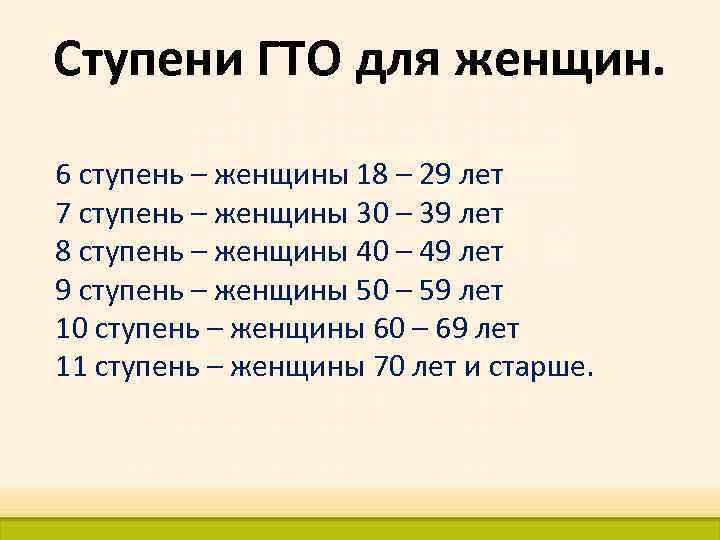 Ступени ГТО для женщин.

6 ступень – женщины 18 – 29 лет
7 ступень – женщины 30 – 39 лет
8 ступень – женщины 40 – 49 лет
9 ступень – женщины 50 – 59 лет
10 ступень – женщины 60 – 69 лет
11 ступень – женщины 70 лет и старше.